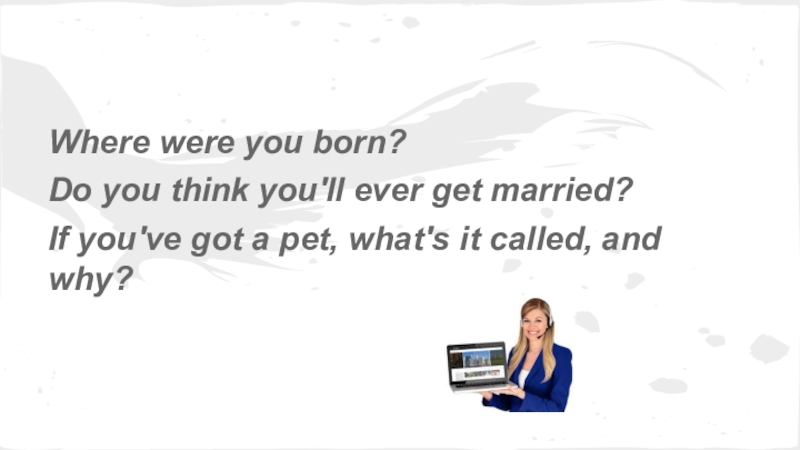 Where were you born?

Do you think you'll ever get married?

If you've got a pet, what's it called, and why?